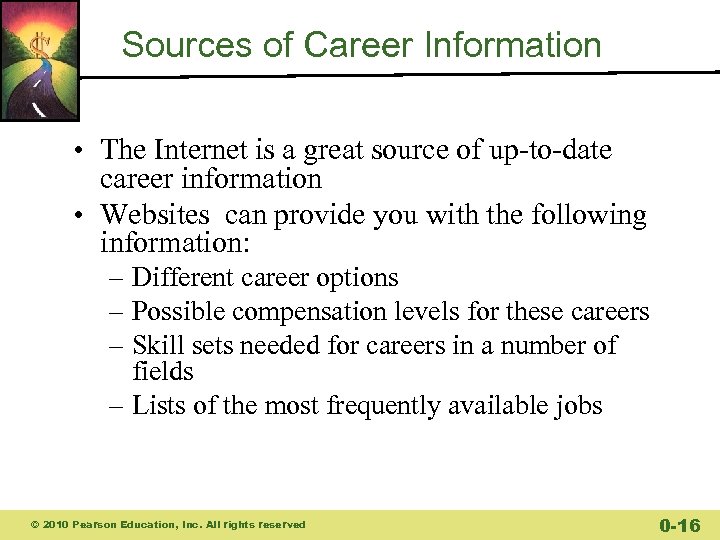 Sources of Career Information

• The Internet is a great source of up-to-date career information
• Websites can provide you with the following information:
– Different career options
– Possible compensation levels for these careers
– Skill sets needed for careers in a number of fields
– Lists of the most frequently available jobs

© 2010 Pearson Education, Inc. All rights reserved

0-16